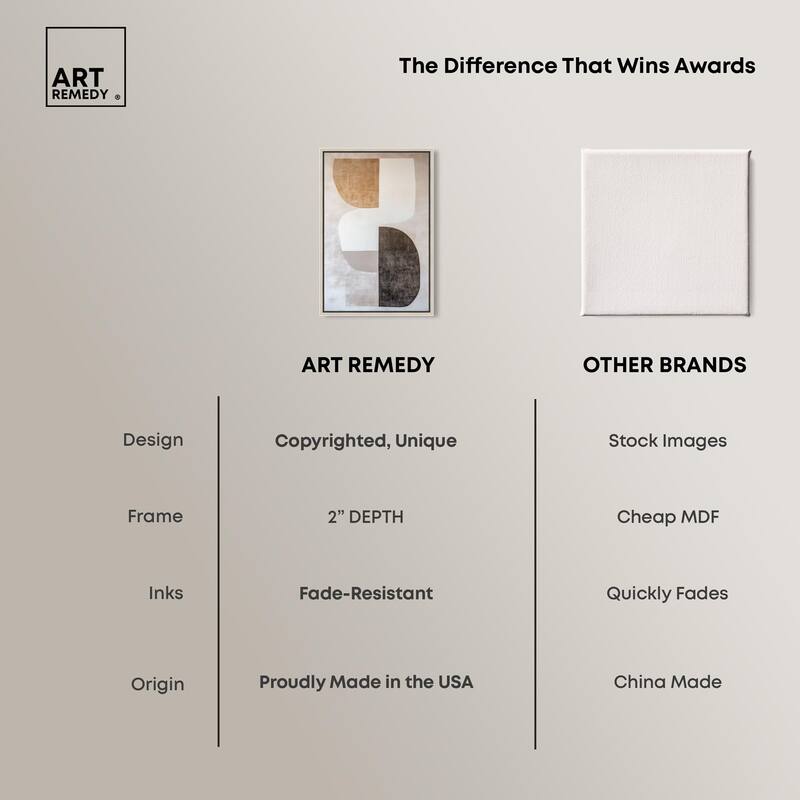 ART REMEDY ®

The Difference That Wins Awards

| | ART REMEDY | OTHER BRANDS |
|---|---|---|
| Design | Copyrighted, Unique | Stock Images |
| Frame | 2" DEPTH | Cheap MDF |
| Inks | Fade-Resistant | Quickly Fades |
| Origin | Proudly Made in the USA | China Made |